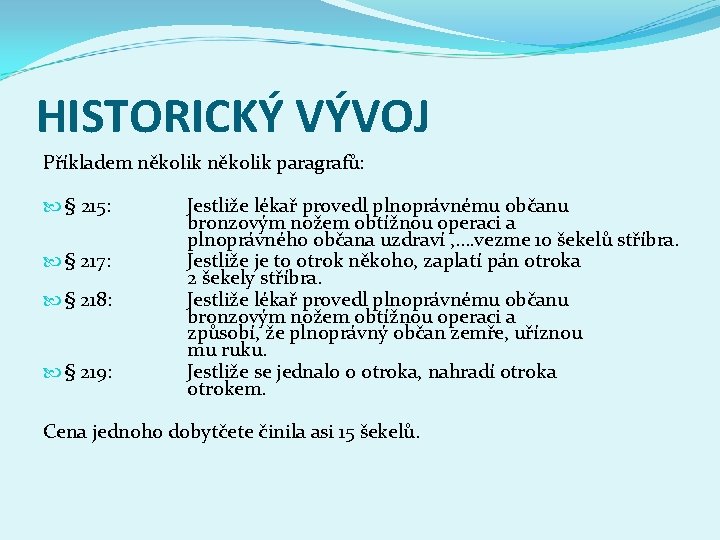 HISTORICKÝ VÝVOJ

Příkladem několik několik paragrafů:

§ 215: Jestliže lékař provedl plnoprávnému občanu bronzovým nožem obtížnou operaci a plnoprávného občana uzdraví ,….vezme 10 šekelů stříbra.

§ 217: Jestliže je to otrok někoho, zaplatí pán otroka 2 šekely stříbra.

§ 218: Jestliže lékař provedl plnoprávnému občanu bronzovým nožem obtížnou operaci a způsobí, že plnoprávný občan zemře, uříznou mu ruku.

§ 219: Jestliže se jednalo o otroka, nahradí otroka otrokem.

Cena jednoho dobytčete činila asi 15 šekelů.